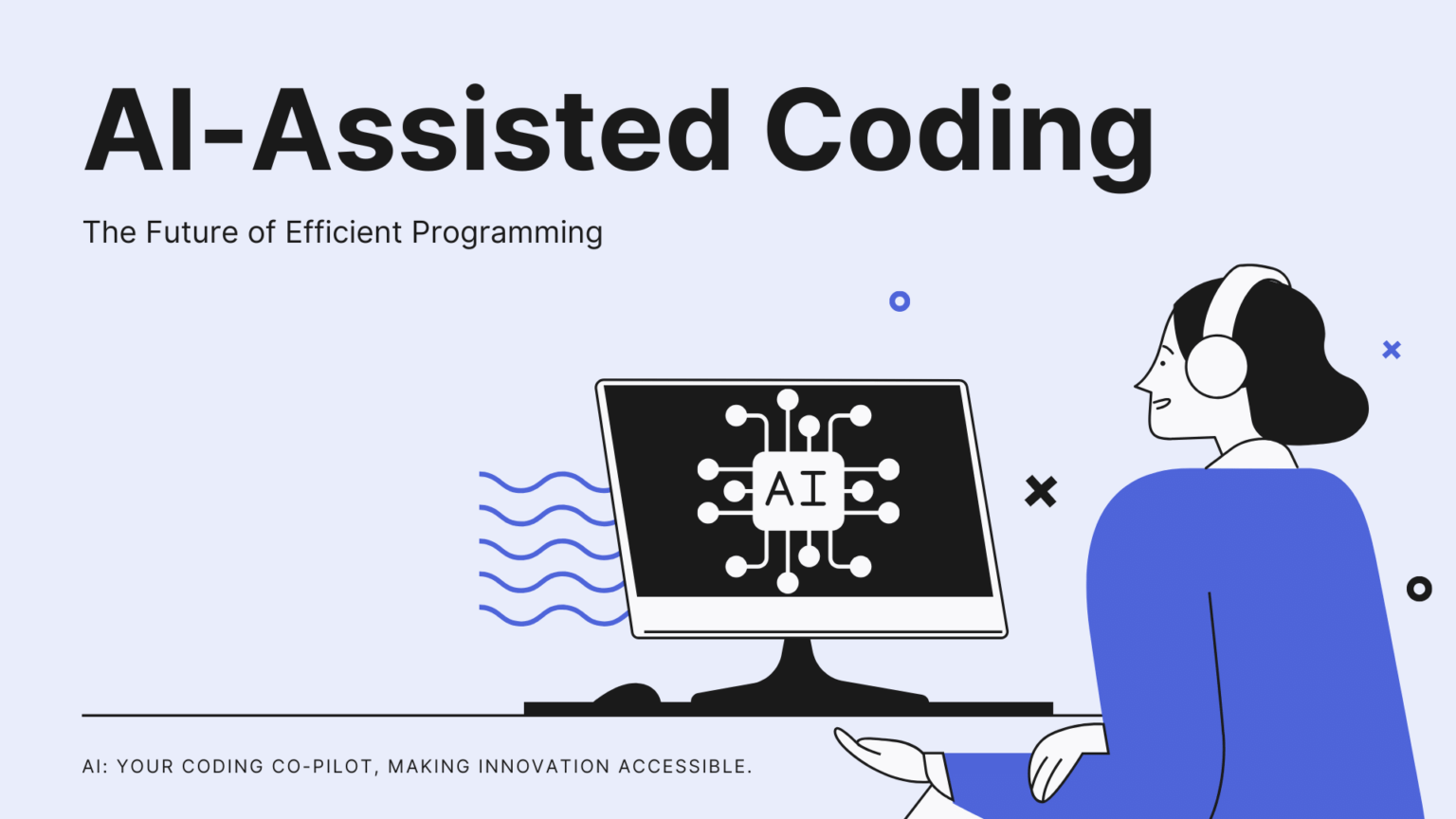 AI-Assisted Coding

The Future of Efficient Programming

AI

AI: YOUR CODING CO-PILOT, MAKING INNOVATION ACCESSIBLE.